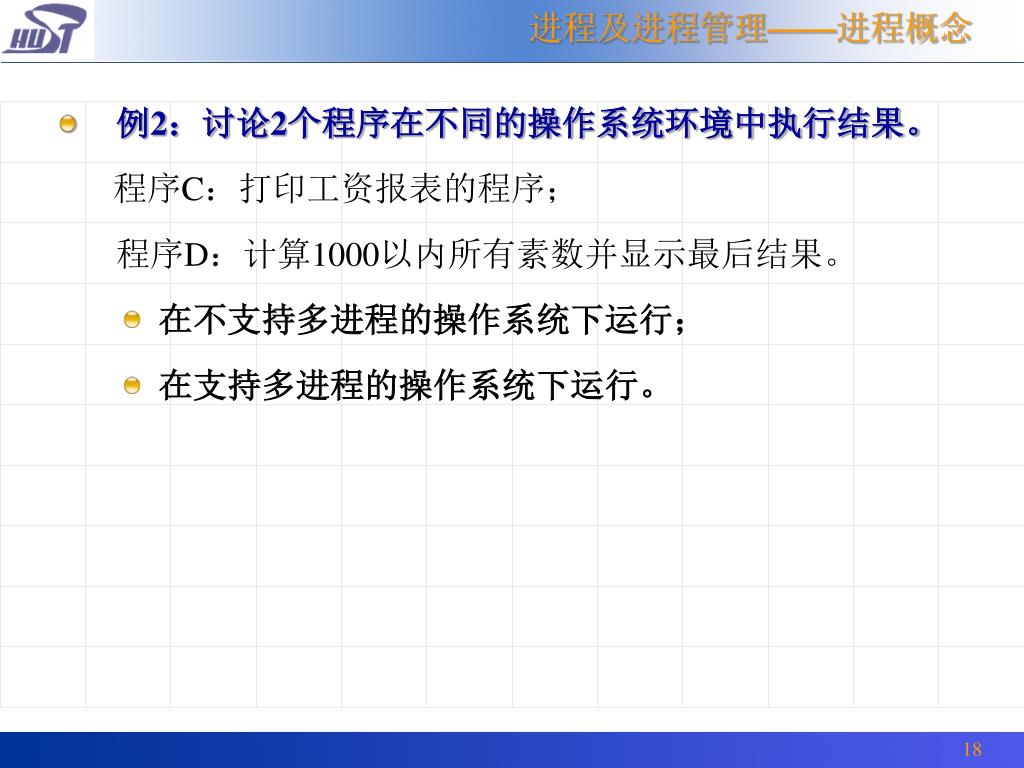 HUST

进程及进程管理——进程概念

例2：讨论2个程序在不同的操作系统环境中执行结果。

程序C：打印工资报表的程序；

程序D：计算1000以内所有素数并显示最后结果。

在不支持多进程的操作系统下运行；

在支持多进程的操作系统下运行。

18